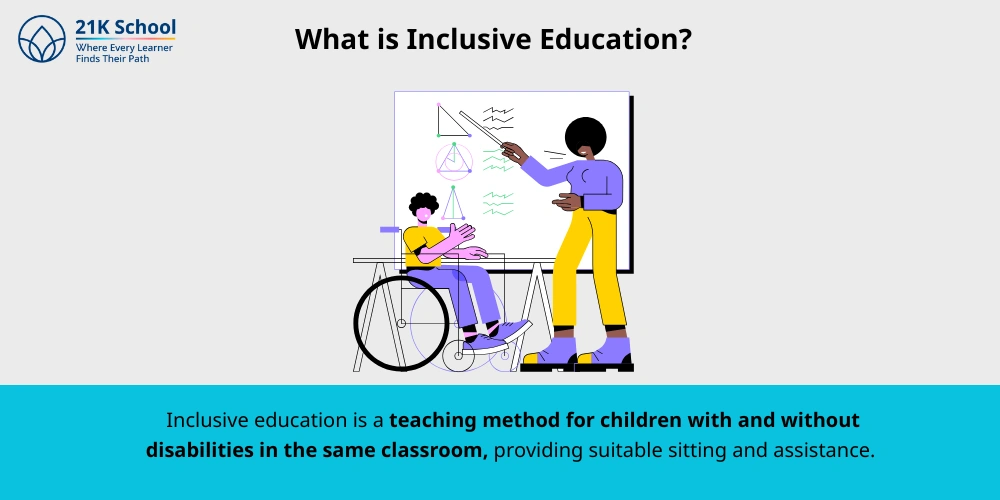 21K School
Where Every Learner
Finds Their Path

What is Inclusive Education?

Inclusive education is a teaching method for children with and without disabilities in the same classroom, providing suitable sitting and assistance.